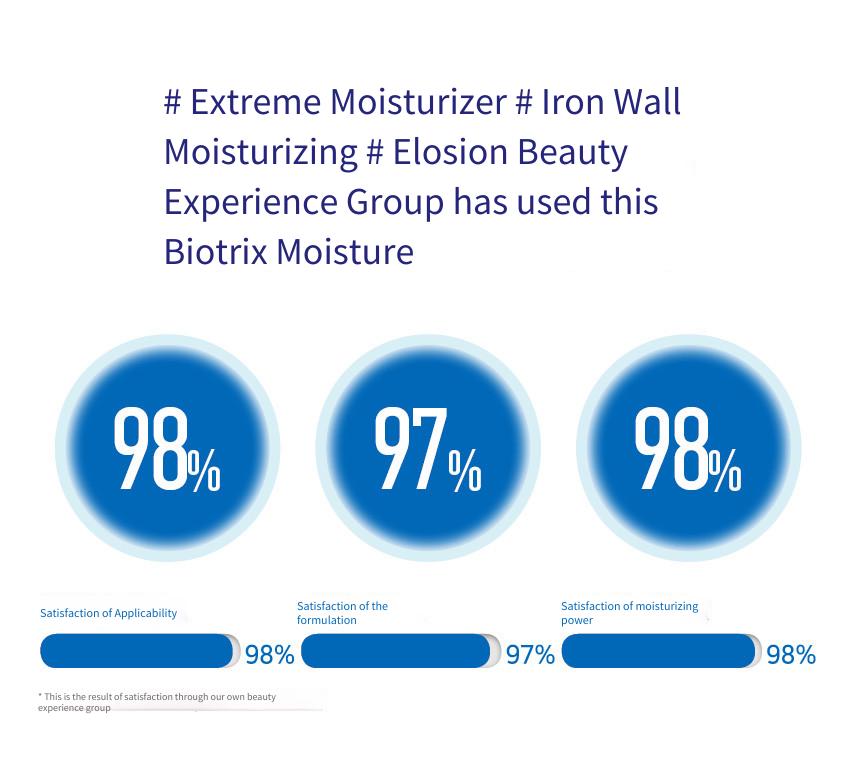 # Extreme Moisturizer # Iron Wall Moisturizing # Elosion Beauty Experience Group has used this Biotrix Moisture

98%

97%

98%

Satisfaction of Applicability

98%

Satisfaction of the formulation

97%

Satisfaction of moisturizing power

98%

* This is the result of satisfaction through our own beauty experience group